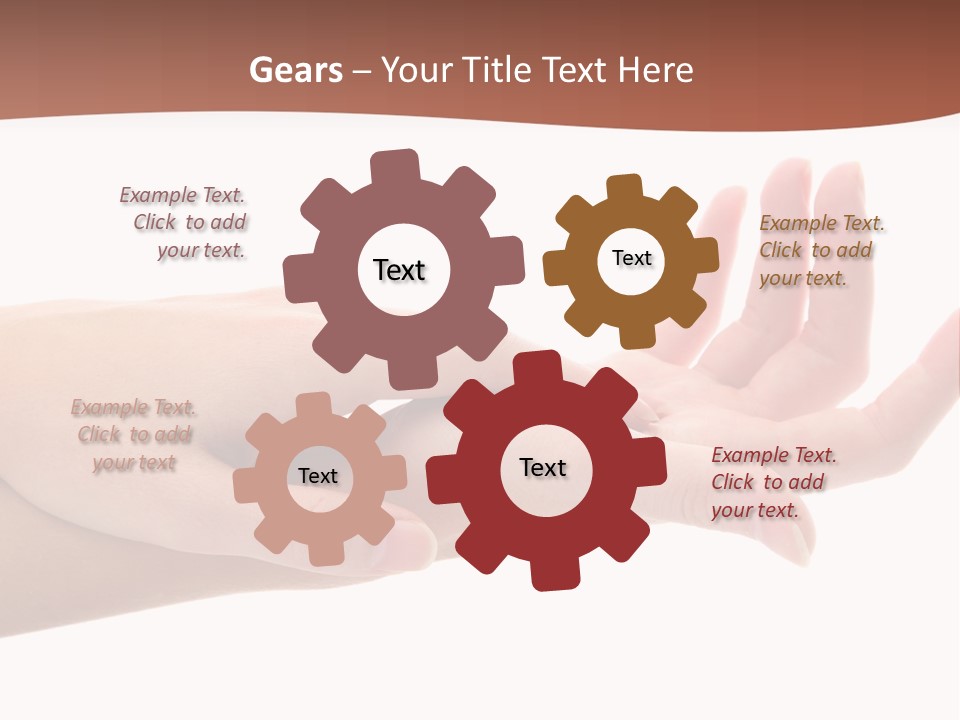 Gears – Your Title Text Here

Example Text. Click to add your text.

Text

Text

Example Text. Click to add your text.

Example Text. Click to add your text

Text

Text

Example Text. Click to add your text.